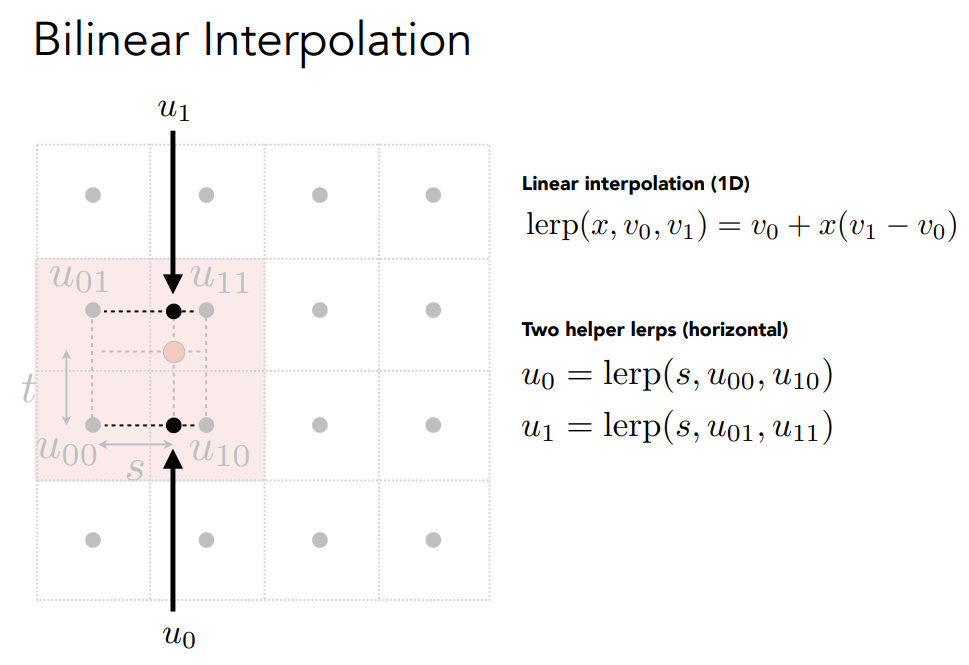 Bilinear Interpolation

$u_1$

$u_{01}$ $u_{11}$

$t$

$u_{00}$ $s$ $u_{10}$

$u_0$

Linear interpolation (1D)

$\text{lerp}(x, v_0, v_1) = v_0 + x(v_1 - v_0)$

Two helper lerps (horizontal)

$u_0 = \text{lerp}(s, u_{00}, u_{10})$

$u_1 = \text{lerp}(s, u_{01}, u_{11})$